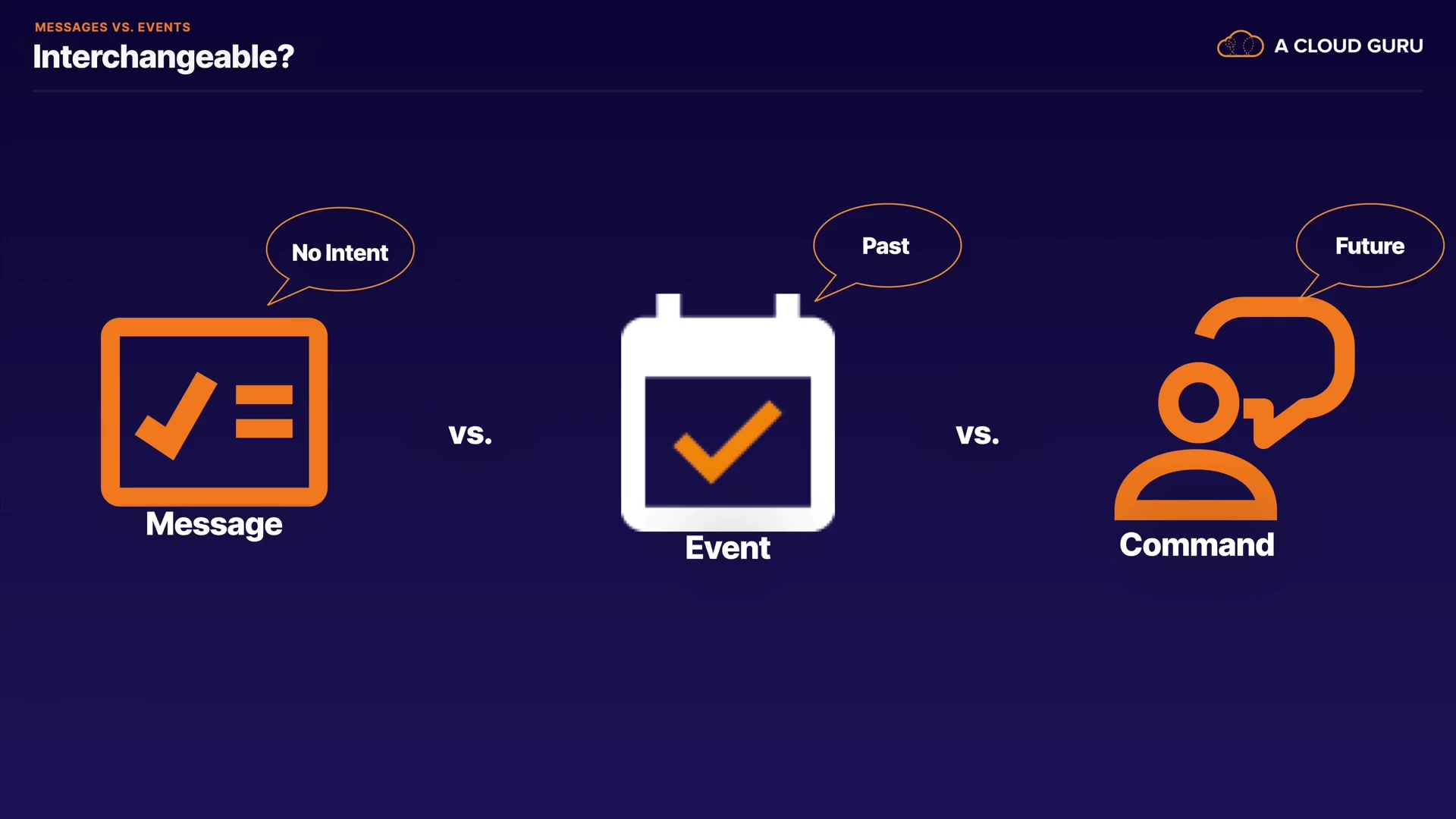 MESSAGES VS. EVENTS
Interchangeable?

A CLOUD GURU

No Intent

Message

vs.

Past

Event

vs.

Future

Command